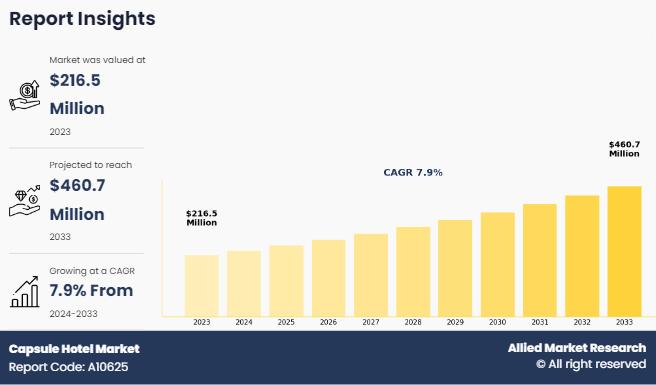 Report Insights

Market was valued at
$216.5 Million
2023

Projected to reach
$460.7 Million
2033

Growing at a CAGR
7.9% From
2024-2033

CAGR 7.9%

$216.5 Million

$460.7 Million

2023
2024
2025
2026
2027
2028
2029
2030
2031
2032
2033

Capsule Hotel Market
Report Code: A10625

Allied Market Research
© All right reserved